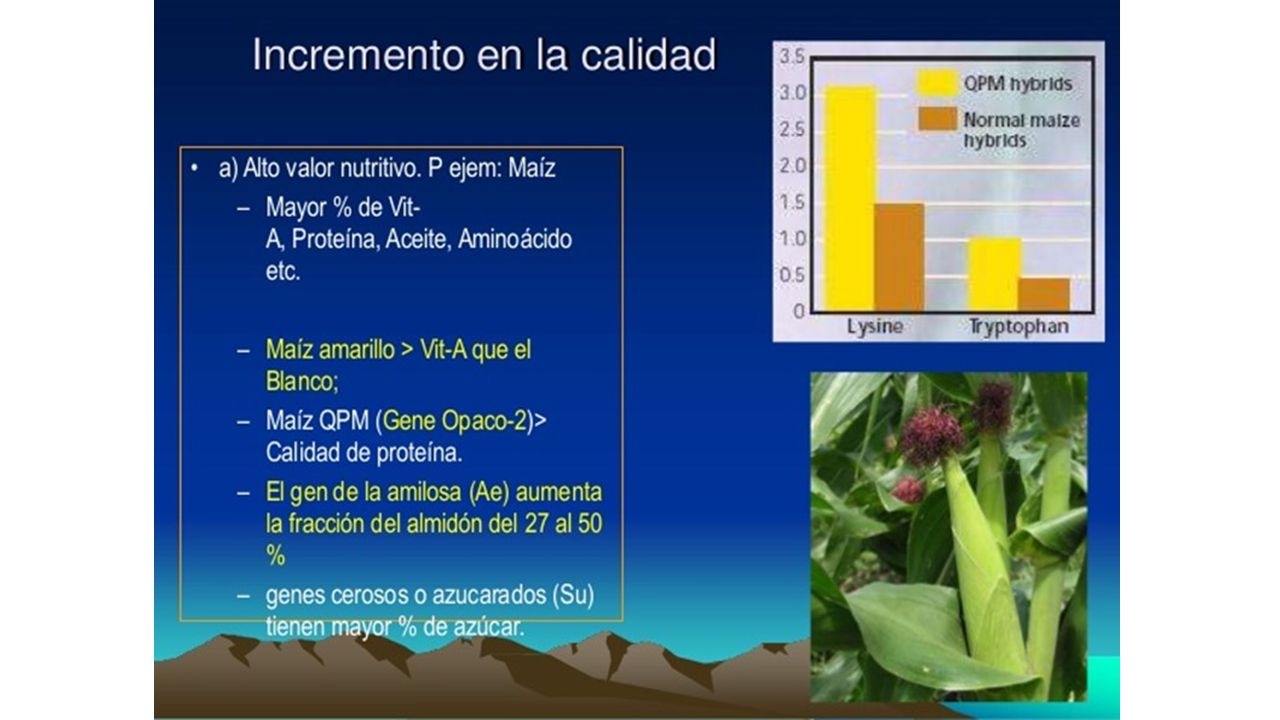 Incremento en la calidad

• a) Alto valor nutritivo. P ejem: Maíz
– Mayor % de Vit-A, Proteína, Aceite, Aminoácido etc.
– Maíz amarillo > Vit-A que el Blanco;
– Maíz QPM (Gene Opaco-2)> Calidad de proteína.
– El gen de la amilosa (Ae) aumenta la fracción del almidón del 27 al 50 %
– genes cerosos o azucarados (Su) tienen mayor % de azúcar.

3.5
3.0
2.5
2.0
1.5
1.0
0.5
0
QPM hybrids
Normal maize hybrids
Lysine
Tryptophan